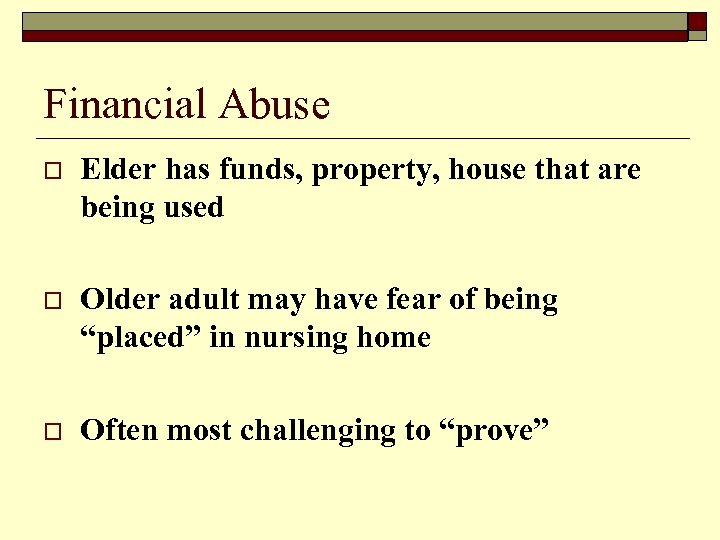 Financial Abuse

□ Elder has funds, property, house that are being used

□ Older adult may have fear of being “placed” in nursing home

□ Often most challenging to “prove”